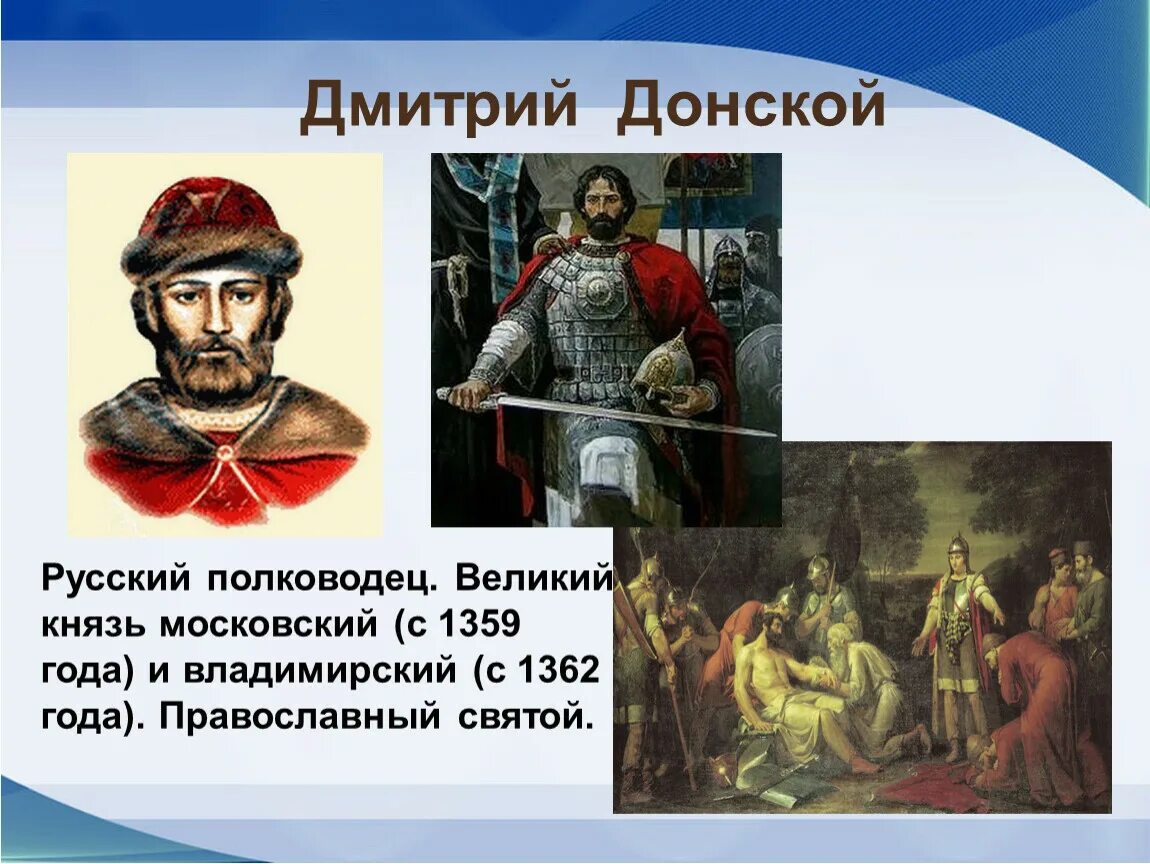 Дмитрий Донской

Русский полководец. Великий князь московский (с 1359 года) и владимирский (с 1362 года). Православный святой.